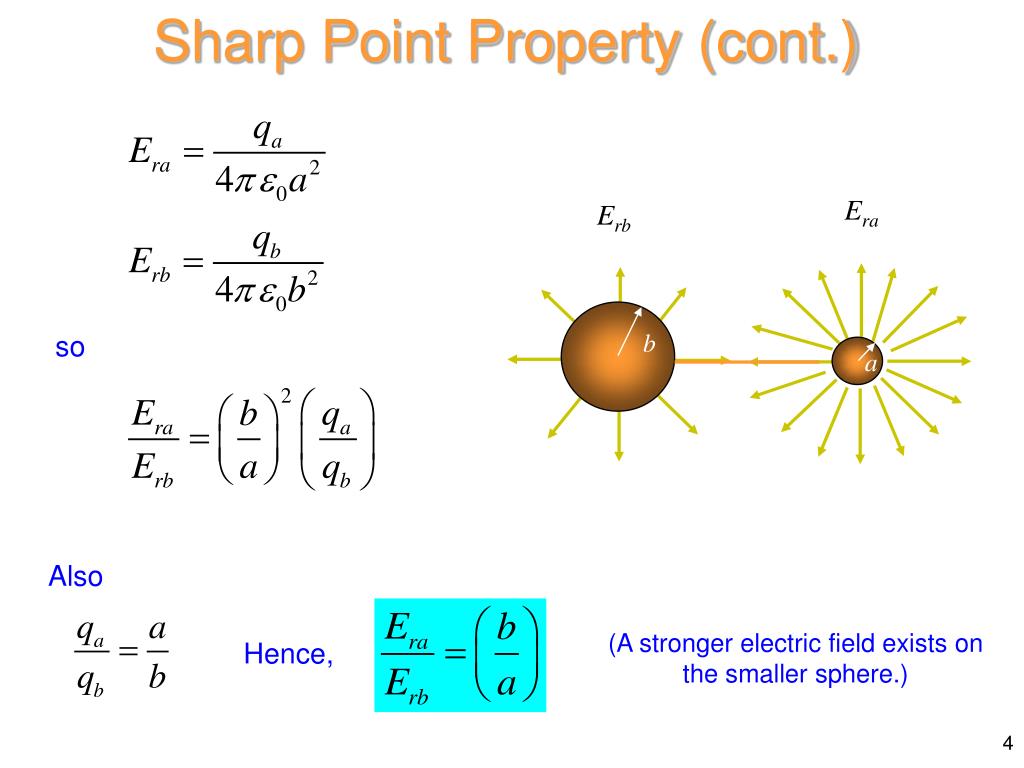 Sharp Point Property (cont.)

$E_{ra} = \frac{q_a}{4\pi\varepsilon_0 a^2}$

$E_{rb} = \frac{q_b}{4\pi\varepsilon_0 b^2}$

so

$\frac{E_{ra}}{E_{rb}} = \left(\frac{b}{a}\right)^2 \left(\frac{q_a}{q_b}\right)$

$E_{rb}$

$E_{ra}$

$b$

$a$

Also

$\frac{q_a}{q_b} = \frac{a}{b}$

Hence,

$\frac{E_{ra}}{E_{rb}} = \left(\frac{b}{a}\right)$

(A stronger electric field exists on the smaller sphere.)

4